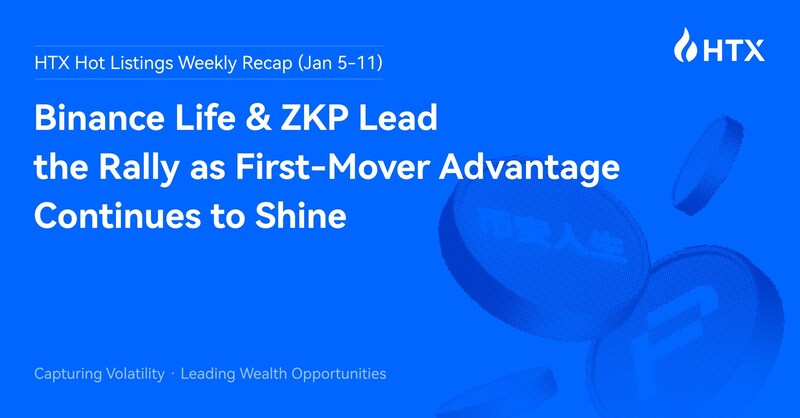 HTX Hot Listings Weekly Recap (Jan 5-11)

HTX

Binance Life & ZKP Lead the Rally as First-Mover Advantage Continues to Shine

币安人生

Capturing Volatility · Leading Wealth Opportunities